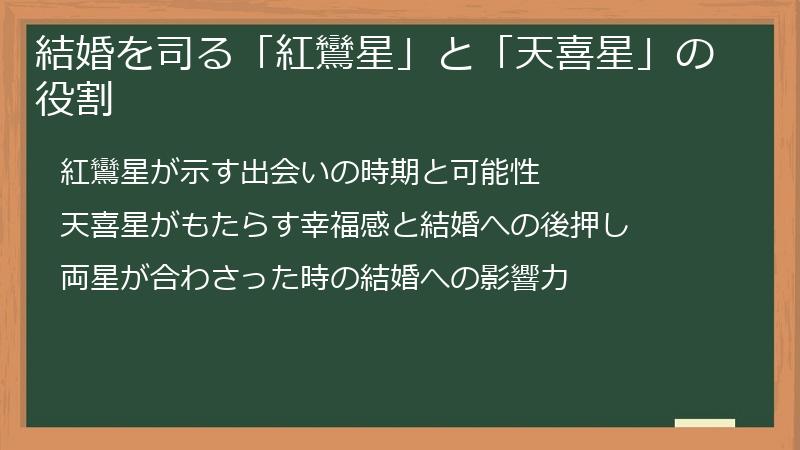 結婚を司る「紅鸞星」と「天喜星」の役割

紅鸞星が示す出会いの時期と可能性

天喜星がもたらす幸福感と結婚への後押し

両星が合わさった時の結婚への影響力